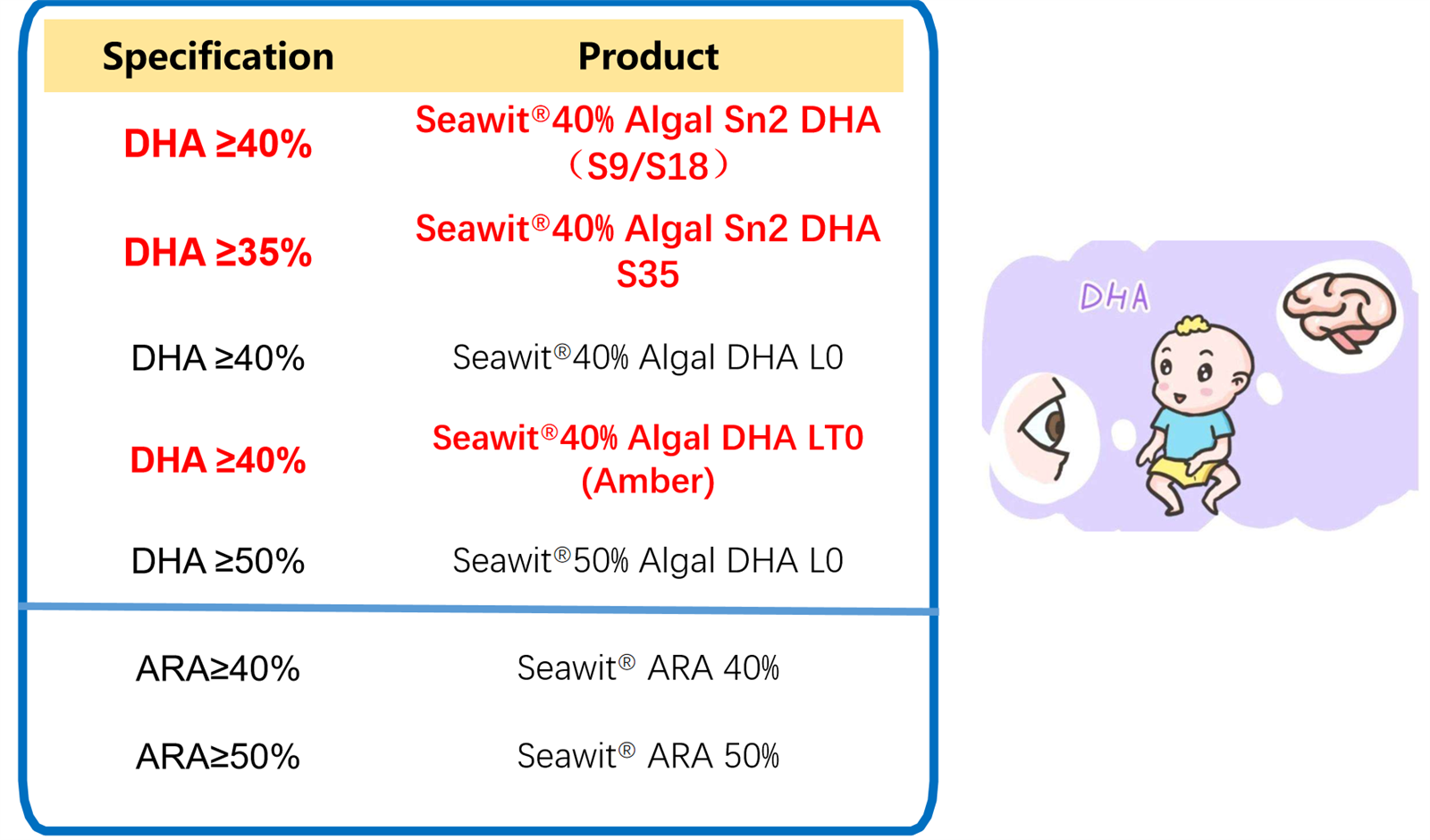 | Specification | Product |
|---|---|
| DHA ≥40% | Seawit®40% Algal Sn2 DHA （S9/S18） |
| DHA ≥35% | Seawit®40% Algal Sn2 DHA S35 |
| DHA ≥40% | Seawit®40% Algal DHA L0 |
| DHA ≥40% | Seawit®40% Algal DHA LT0 (Amber) |
| DHA ≥50% | Seawit®50% Algal DHA L0 |
| ARA≥40% | Seawit® ARA 40% |
| ARA≥50% | Seawit® ARA 50% |

DHA